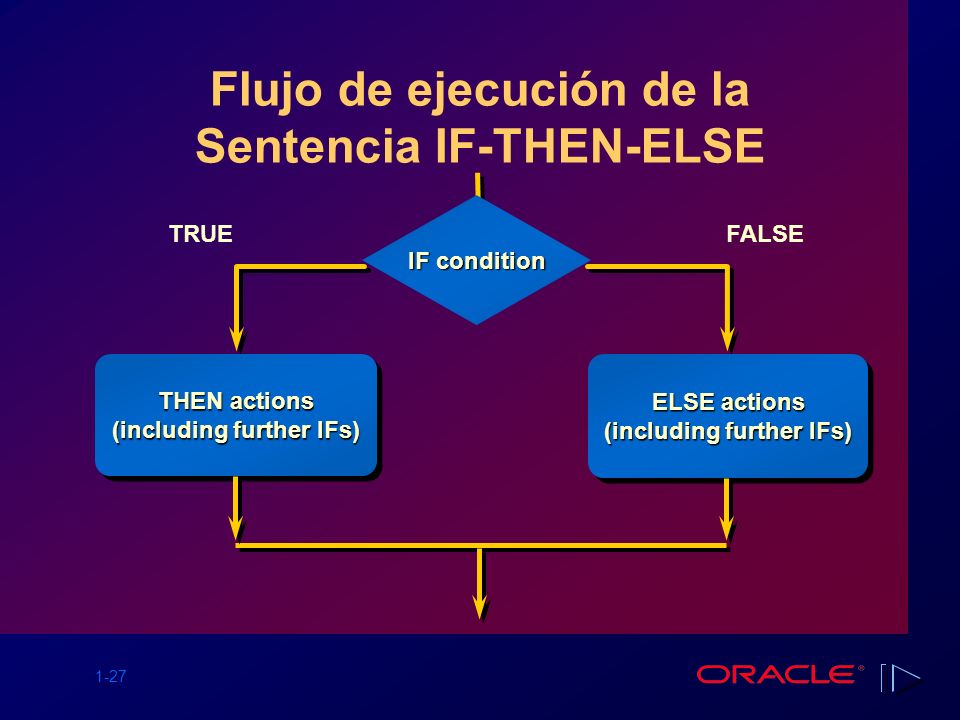 Flujo de ejecución de la Sentencia IF-THEN-ELSE

TRUE

IF condition

FALSE

THEN actions
(including further IFs)

ELSE actions
(including further IFs)

1-27

ORACLE®